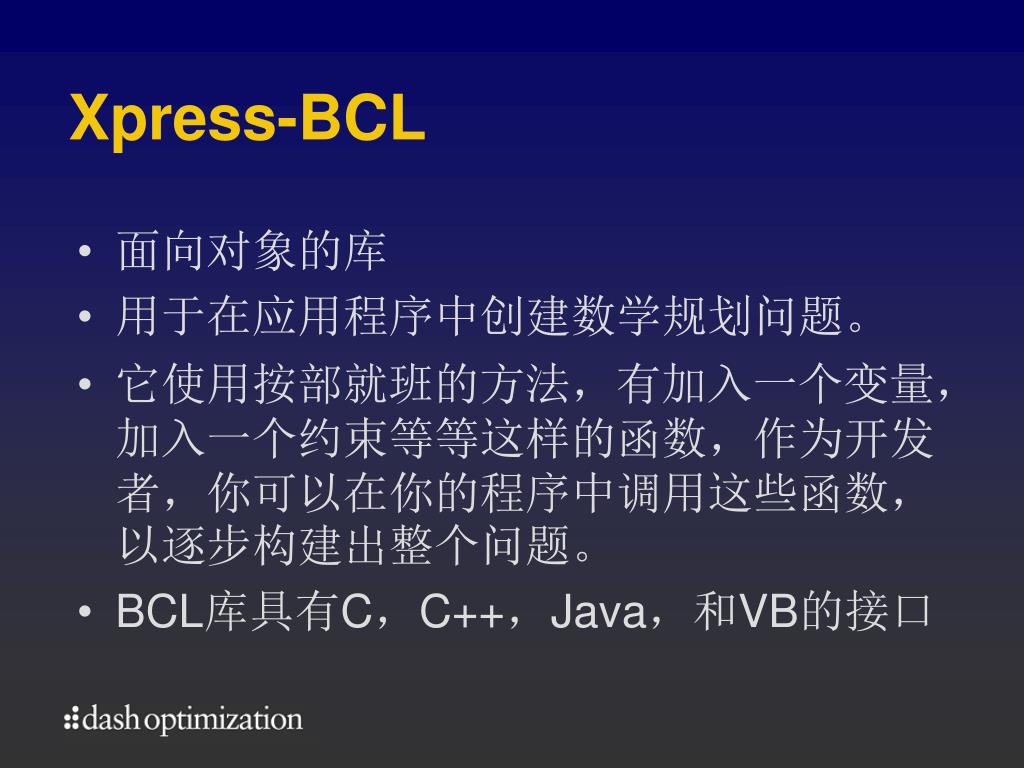 Xpress-BCL

• 面向对象的库
• 用于在应用程序中创建数学规划问题。
• 它使用按部就班的方法，有加入一个变量，加入一个约束等等这样的函数，作为开发者，你可以在你的程序中调用这些函数，以逐步构建出整个问题。
• BCL库具有C，C++，Java，和VB的接口

dash optimization